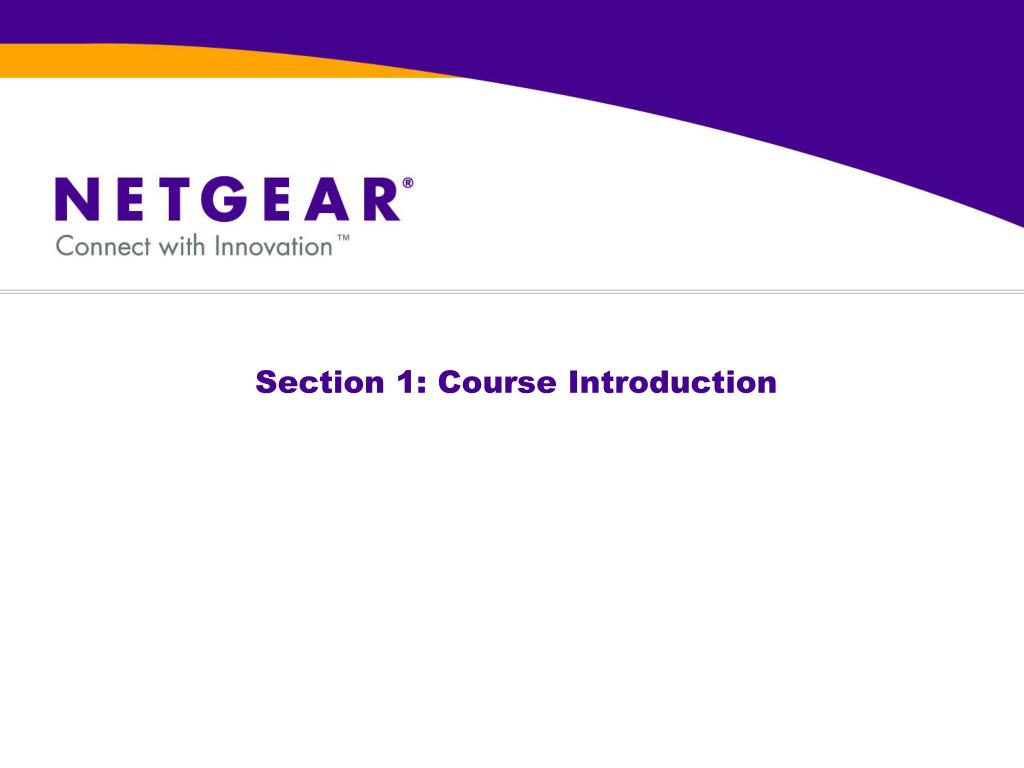 NETGEAR®
Connect with Innovation™

Section 1: Course Introduction